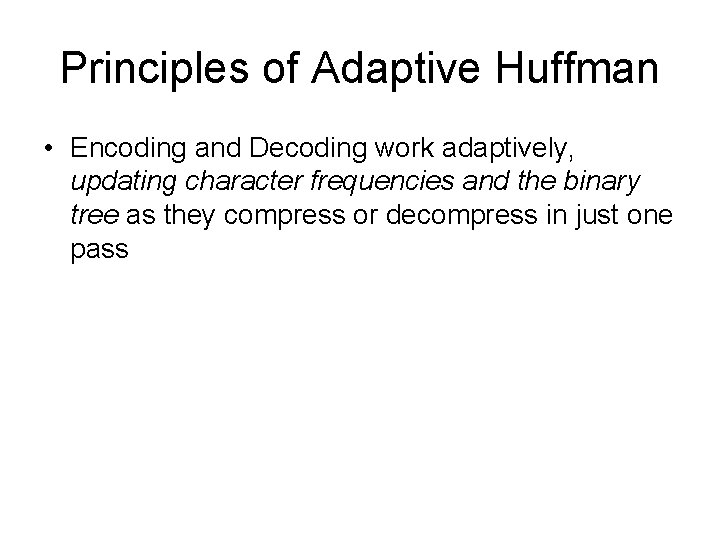 Principles of Adaptive Huffman

• Encoding and Decoding work adaptively, updating character frequencies and the binary tree as they compress or decompress in just one pass